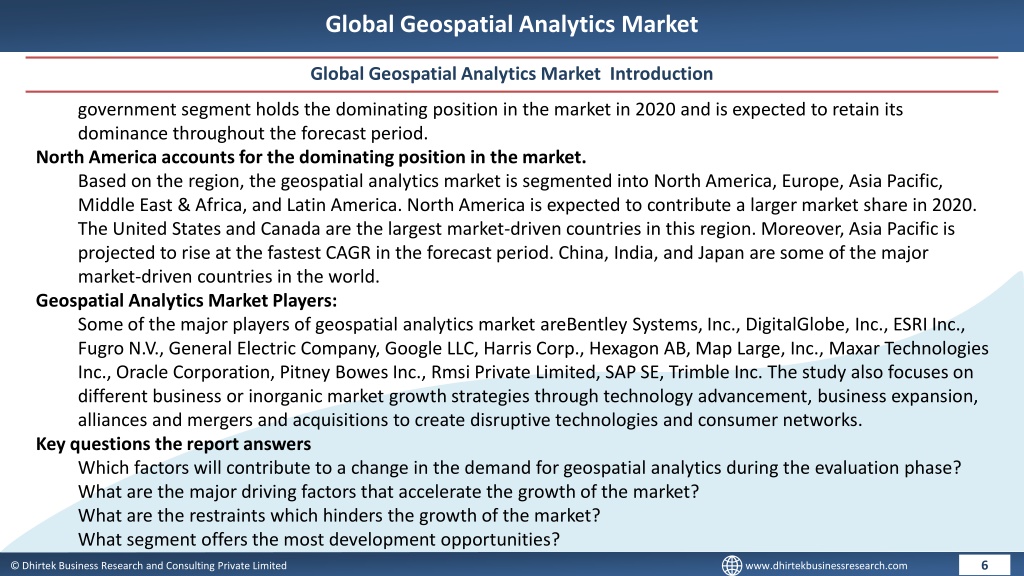 Global Geospatial Analytics Market

Global Geospatial Analytics Market Introduction

government segment holds the dominating position in the market in 2020 and is expected to retain its dominance throughout the forecast period.

North America accounts for the dominating position in the market.

Based on the region, the geospatial analytics market is segmented into North America, Europe, Asia Pacific, Middle East & Africa, and Latin America. North America is expected to contribute a larger market share in 2020. The United States and Canada are the largest market-driven countries in this region. Moreover, Asia Pacific is projected to rise at the fastest CAGR in the forecast period. China, India, and Japan are some of the major market-driven countries in the world.

Geospatial Analytics Market Players:

Some of the major players of geospatial analytics market areBentley Systems, Inc., DigitalGlobe, Inc., ESRI Inc., Fugro N.V., General Electric Company, Google LLC, Harris Corp., Hexagon AB, Map Large, Inc., Maxar Technologies Inc., Oracle Corporation, Pitney Bowes Inc., Rmsi Private Limited, SAP SE, Trimble Inc. The study also focuses on different business or inorganic market growth strategies through technology advancement, business expansion, alliances and mergers and acquisitions to create disruptive technologies and consumer networks.

Key questions the report answers

Which factors will contribute to a change in the demand for geospatial analytics during the evaluation phase?
What are the major driving factors that accelerate the growth of the market?
What are the restraints which hinders the growth of the market?
What segment offers the most development opportunities?

© Dhirtek Business Research and Consulting Private Limited

www.dhirtekbusinessresearch.com

6